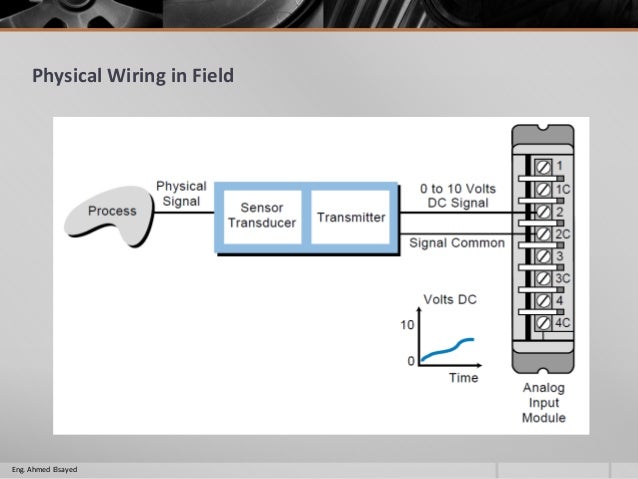 Physical Wiring in Field

Process

Physical Signal

Sensor Transducer

Transmitter

0 to 10 Volts DC Signal

Signal Common

1
1C
2
2C
3
3C
4
4C

Volts DC
10
0
Time

Analog Input Module

Eng. Ahmed Elsayed